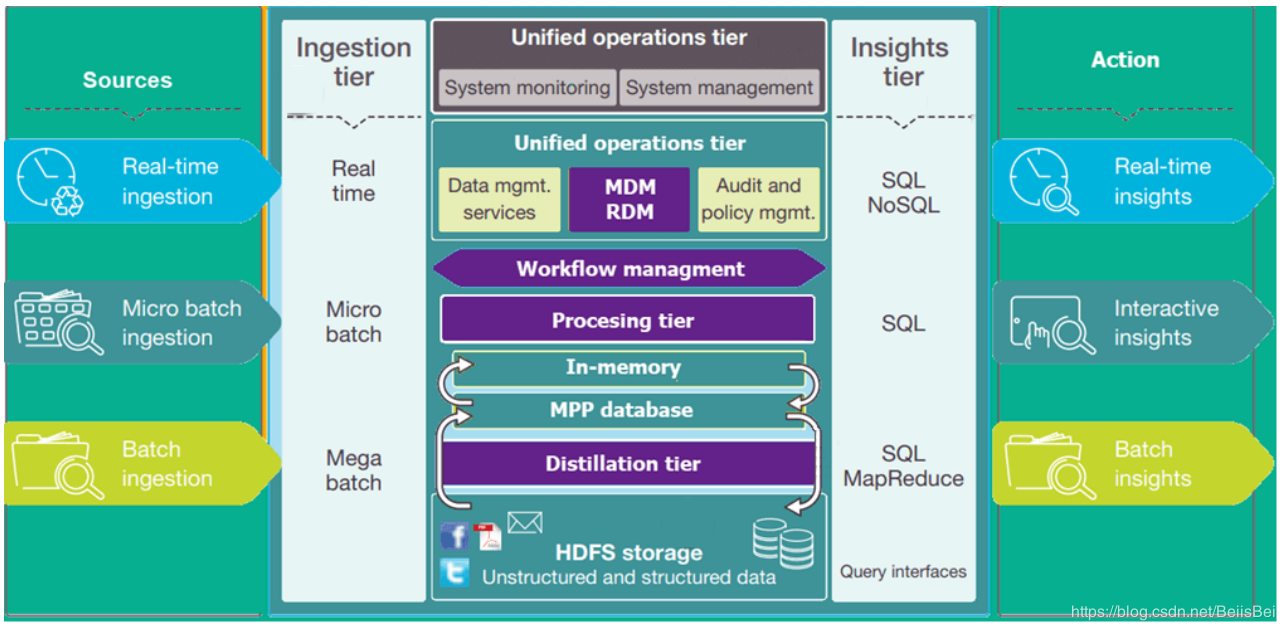 Sources

Real-time ingestion

Micro batch ingestion

Batch ingestion

Ingestion tier

Real time

Micro batch

Mega batch

Unified operations tier

System monitoring

System management

Unified operations tier

Data mgmt. services

MDM RDM

Audit and policy mgmt.

Workflow managment

Procesing tier

In-memory

MPP database

Distillation tier

HDFS storage

Unstructured and structured data

Insights tier

SQL NoSQL

SQL

SQL MapReduce

Query interfaces

Action

Real-time insights

Interactive insights

Batch insights

https://blog.csdn.net/BeiisBei